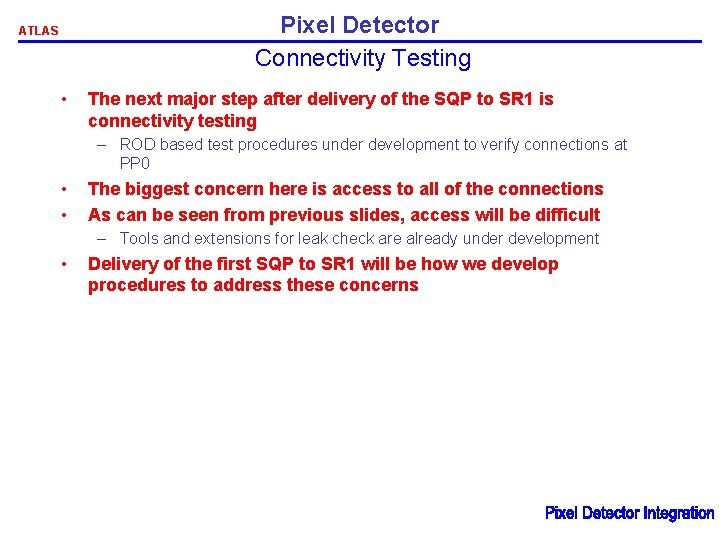 ATLAS

Pixel Detector

Connectivity Testing

• The next major step after delivery of the SQP to SR1 is connectivity testing
  – ROD based test procedures under development to verify connections at PP0
• The biggest concern here is access to all of the connections
• As can be seen from previous slides, access will be difficult
  – Tools and extensions for leak check are already under development
• Delivery of the first SQP to SR1 will be how we develop procedures to address these concerns

Pixel Detector Integration